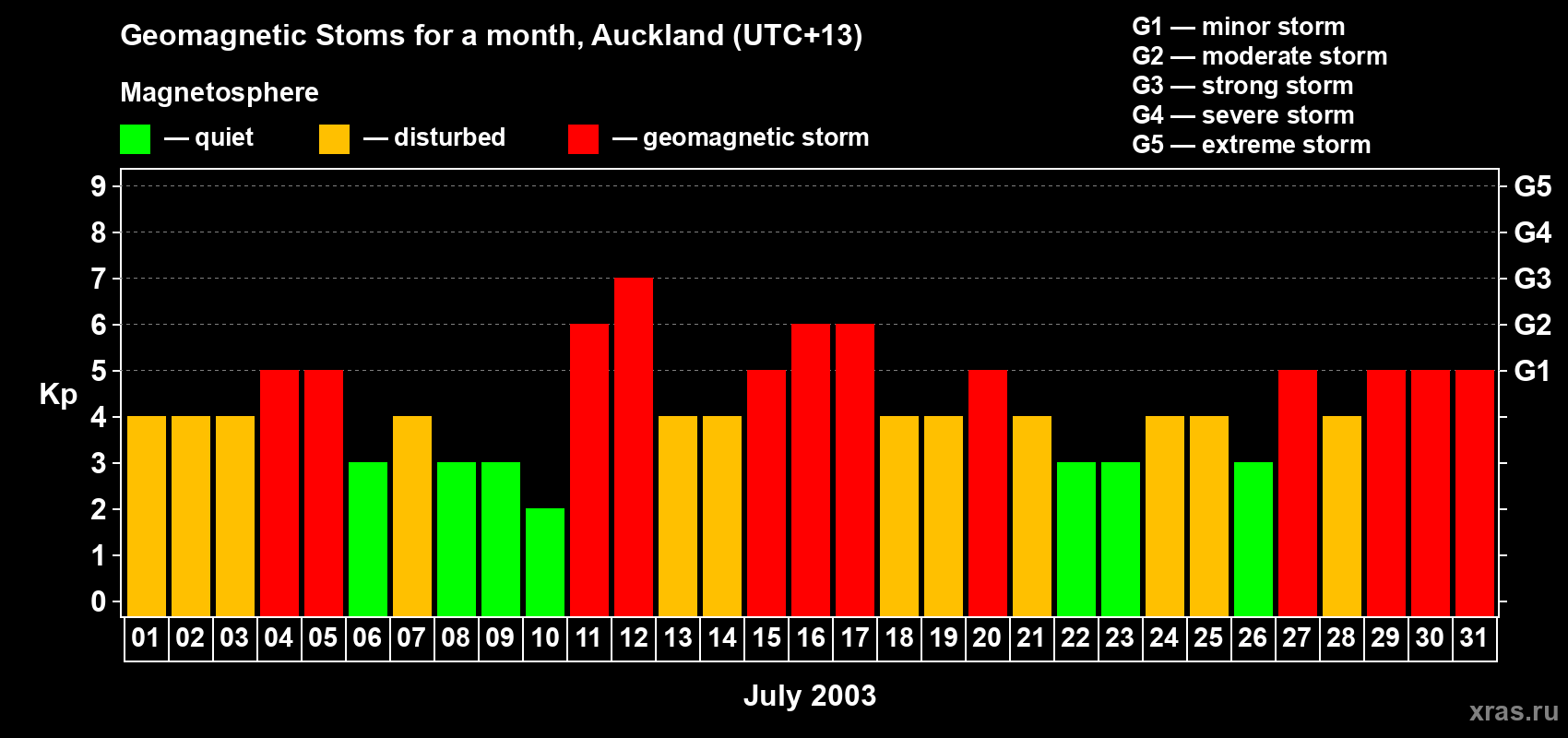 Geomagnetic Stoms for a month, Auckland (UTC+13)

Magnetosphere

— quiet — disturbed — geomagnetic storm

G1 — minor storm
G2 — moderate storm
G3 — strong storm
G4 — severe storm
G5 — extreme storm

Kp

9
8
7
6
5
4
3
2
1
0

G5
G4
G3
G2
G1

01 02 03 04 05 06 07 08 09 10 11 12 13 14 15 16 17 18 19 20 21 22 23 24 25 26 27 28 29 30 31

July 2003

xras.ru